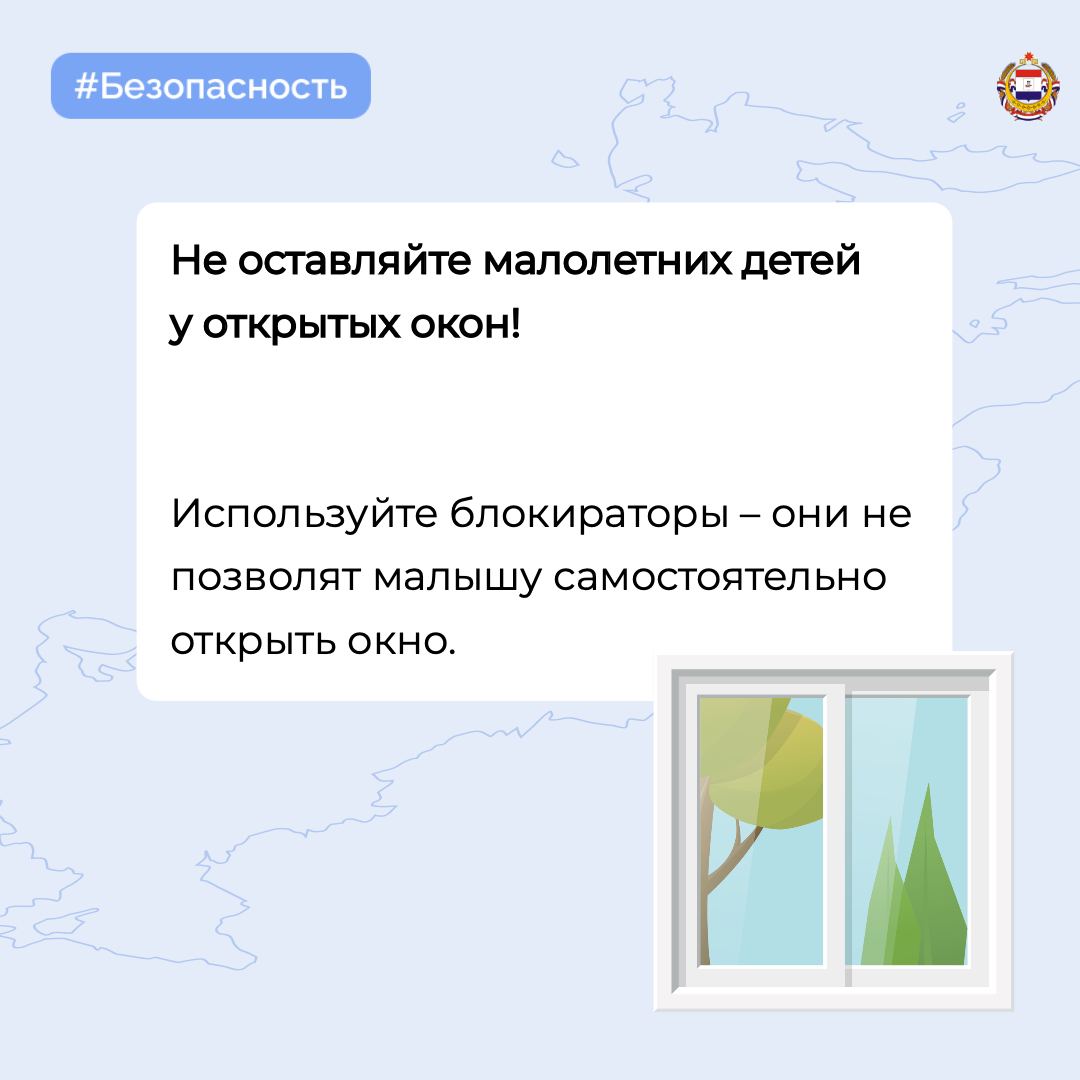 #Безопасность

Не оставляйте малолетних детей у открытых окон!

Используйте блокираторы – они не позволят малышу самостоятельно открыть окно.